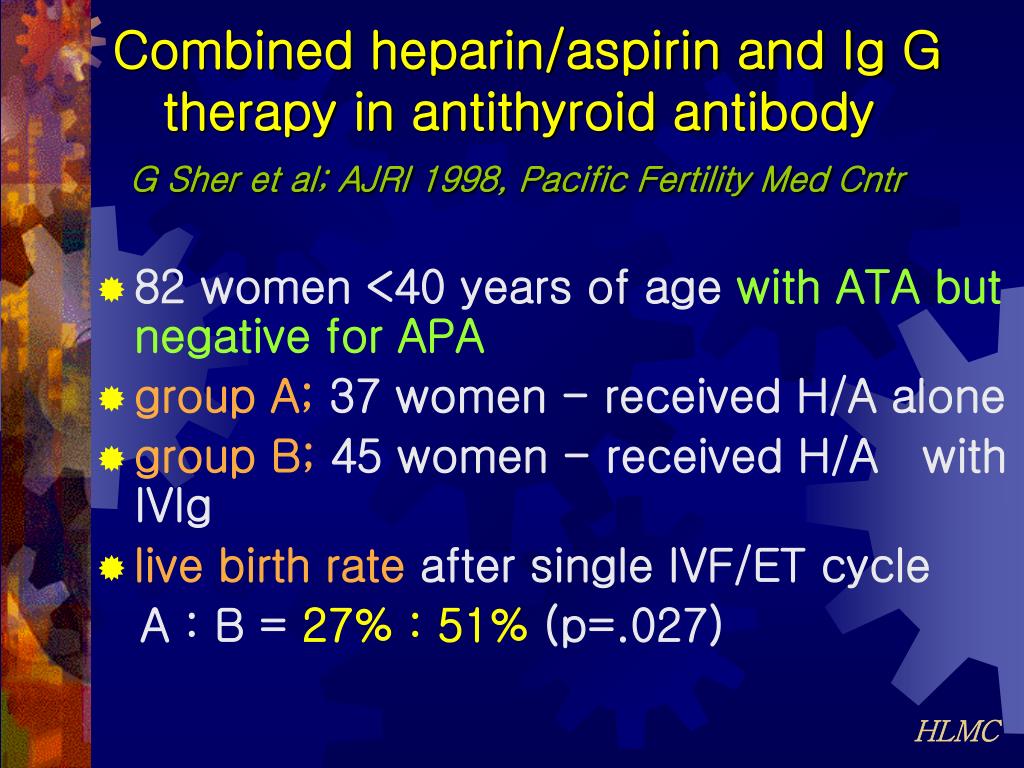 Combined heparin/aspirin and Ig G therapy in antithyroid antibody

G Sher et al; AJRI 1998, Pacific Fertility Med Cntr

82 women <40 years of age with ATA but negative for APA

group A; 37 women – received H/A alone

group B; 45 women – received H/A with IVIg

live birth rate after single IVF/ET cycle

A : B = 27% : 51% (p=.027)

HLMC